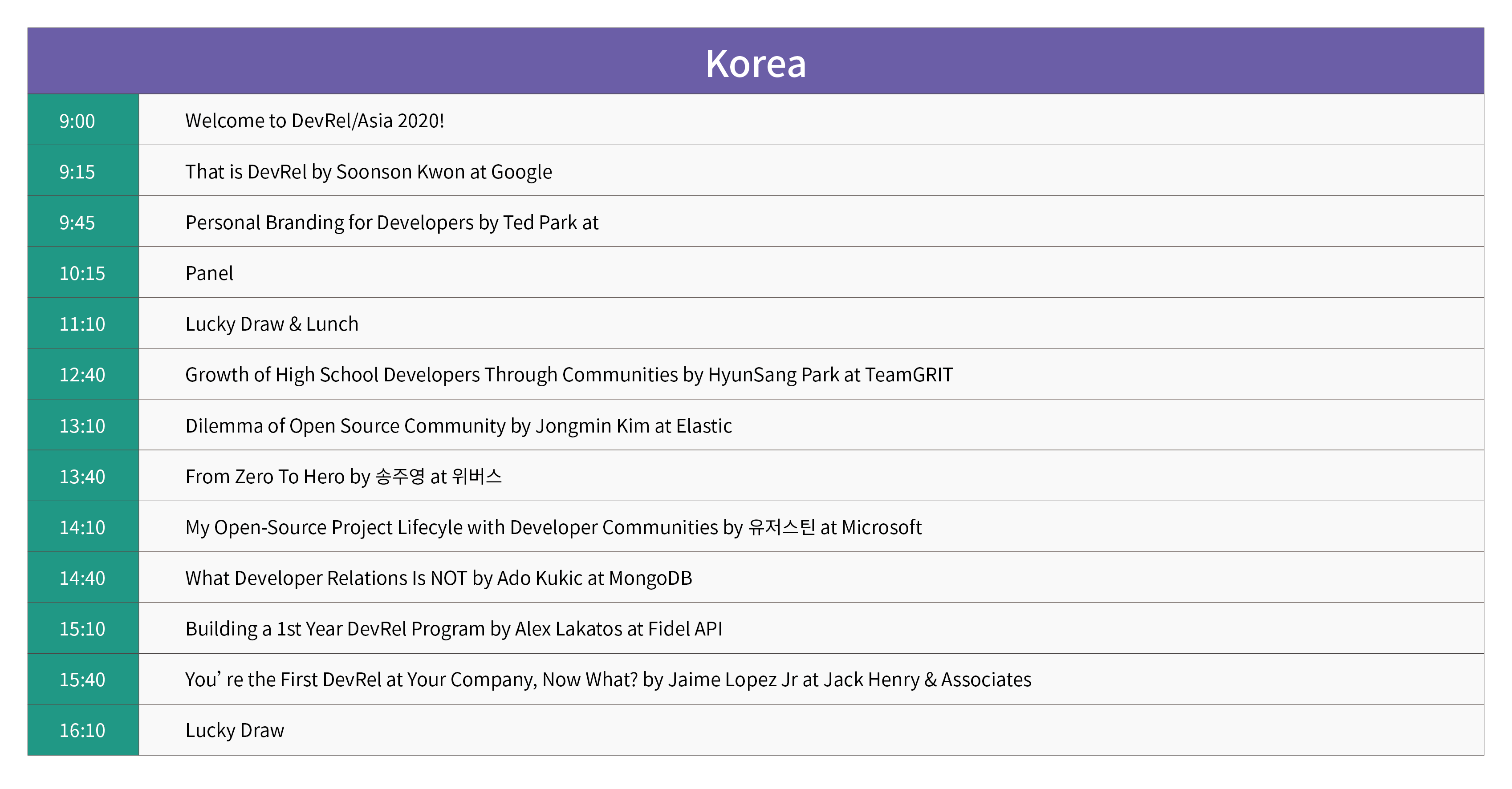 | Korea | |
|---|---|
| 9:00 | Welcome to DevRel/Asia 2020! |
| 9:15 | That is DevRel by Soonson Kwon at Google |
| 9:45 | Personal Branding for Developers by Ted Park at |
| 10:15 | Panel |
| 11:10 | Lucky Draw & Lunch |
| 12:40 | Growth of High School Developers Through Communities by HyunSang Park at TeamGRIT |
| 13:10 | Dilemma of Open Source Community by Jongmin Kim at Elastic |
| 13:40 | From Zero To Hero by 송주영 at 위버스 |
| 14:10 | My Open-Source Project Lifecyle with Developer Communities by 유저스틴 at Microsoft |
| 14:40 | What Developer Relations Is NOT by Ado Kukic at MongoDB |
| 15:10 | Building a 1st Year DevRel Program by Alex Lakatos at Fidel API |
| 15:40 | You’ re the First DevRel at Your Company, Now What? by Jaime Lopez Jr at Jack Henry & Associates |
| 16:10 | Lucky Draw |